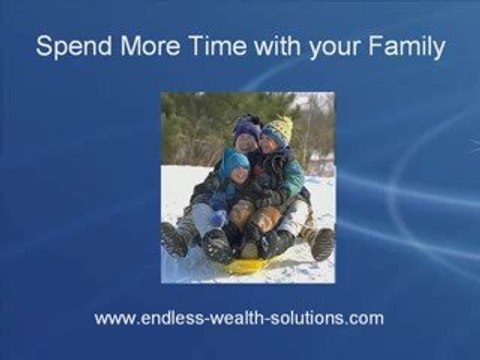 Spend More Time with your Family

www.endless-wealth-solutions.com